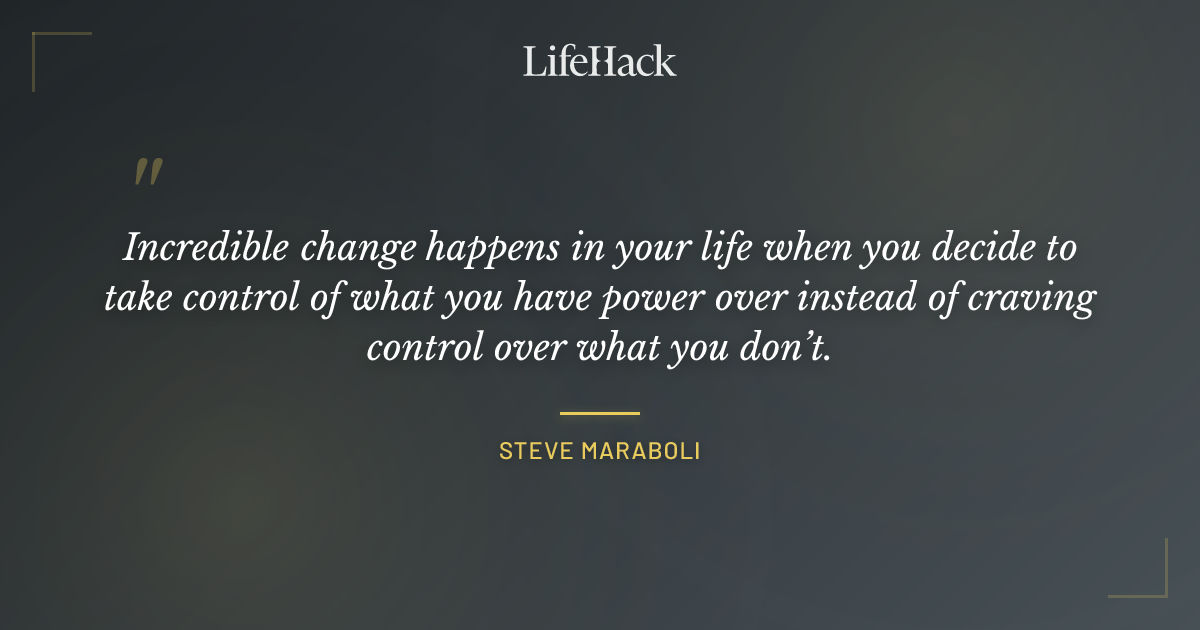 LifeHack

"

Incredible change happens in your life when you decide to take control of what you have power over instead of craving control over what you don't.

STEVE MARABOLI